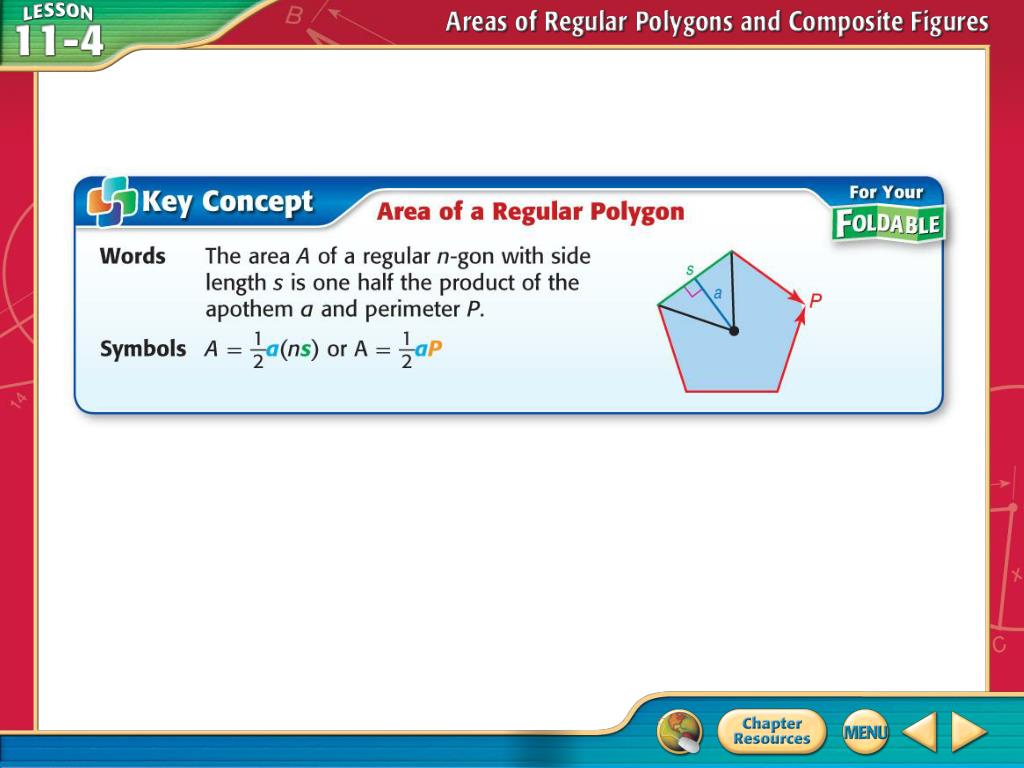 LESSON 11-4

Areas of Regular Polygons and Composite Figures

Key Concept

Area of a Regular Polygon

For Your FOLDABLE

Words The area $A$ of a regular $n$-gon with side length $s$ is one half the product of the apothem $a$ and perimeter $P$.

Symbols $A = \frac{1}{2}a(ns)$ or $A = \frac{1}{2}aP$

s
a
P

Chapter Resources

MENU